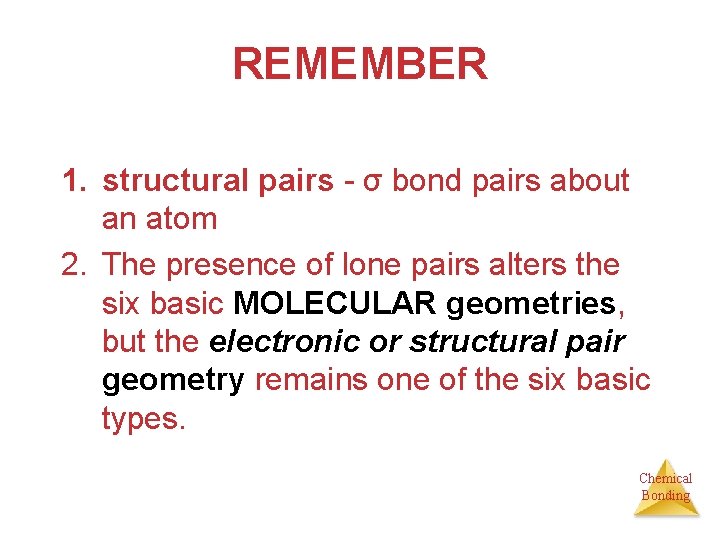 REMEMBER

1. structural pairs - σ bond pairs about an atom

2. The presence of lone pairs alters the six basic MOLECULAR geometries, but the electronic or structural pair geometry remains one of the six basic types.

Chemical Bonding